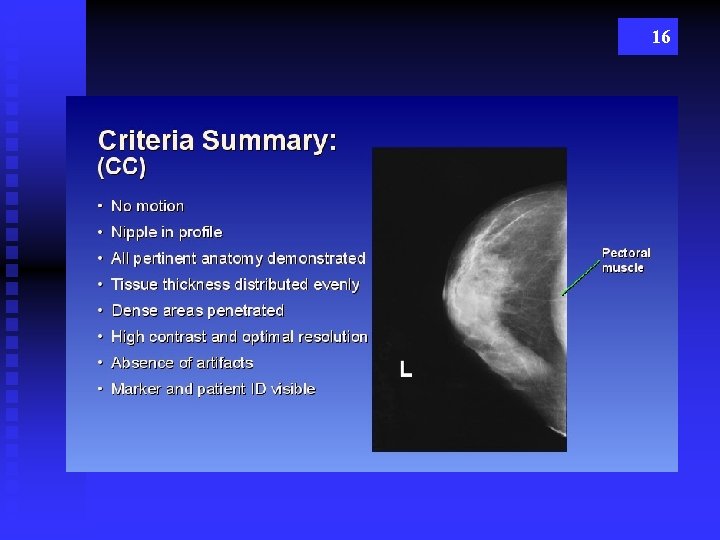 16

Criteria Summary:
(CC)

• No motion
• Nipple in profile
• All pertinent anatomy demonstrated
• Tissue thickness distributed evenly
• Dense areas penetrated
• High contrast and optimal resolution
• Absence of artifacts
• Marker and patient ID visible

L

Pectoral muscle